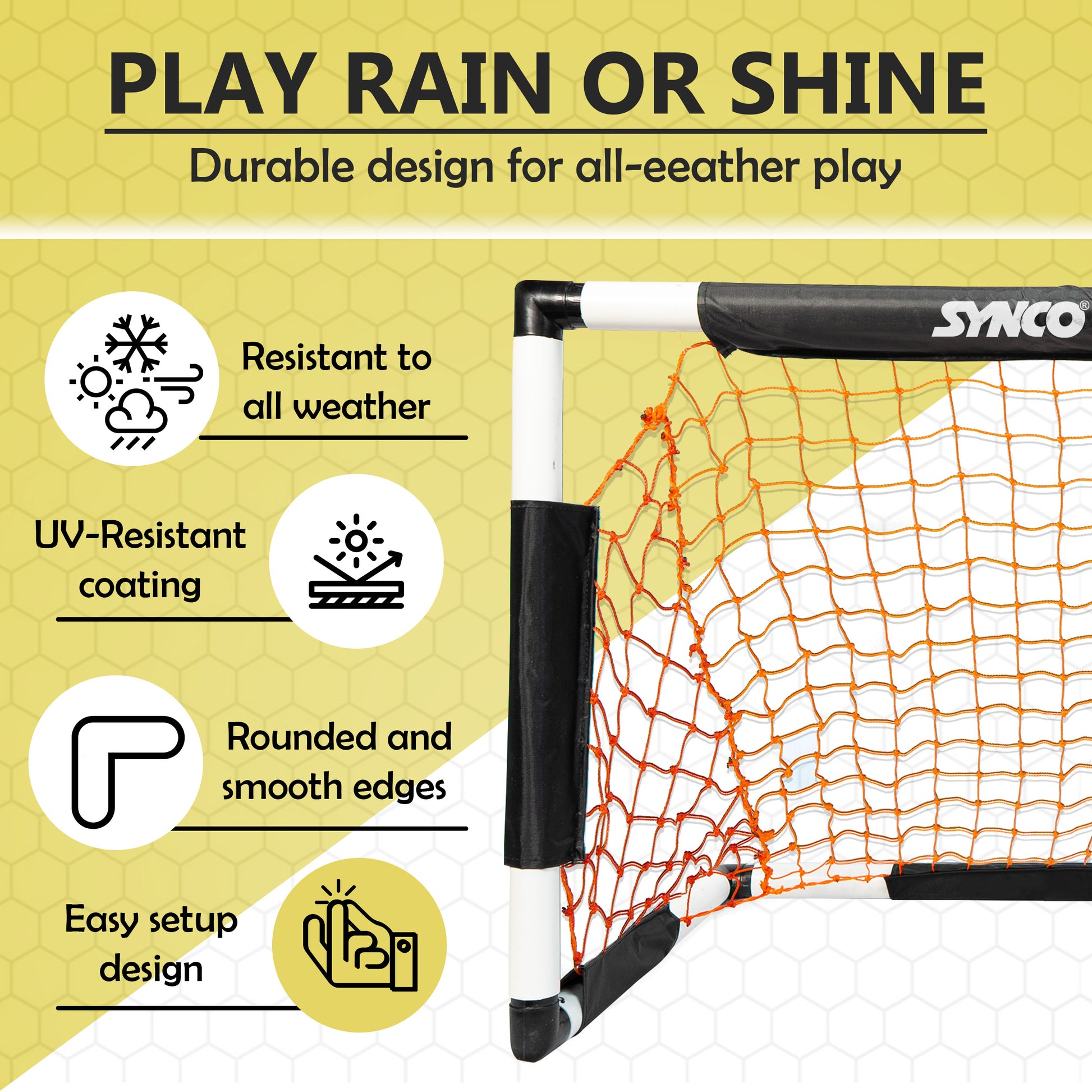 PLAY RAIN OR SHINE

Durable design for all-eeather play

Resistant to all weather

UV-Resistant coating

Rounded and smooth edges

Easy setup design

SYNCO®